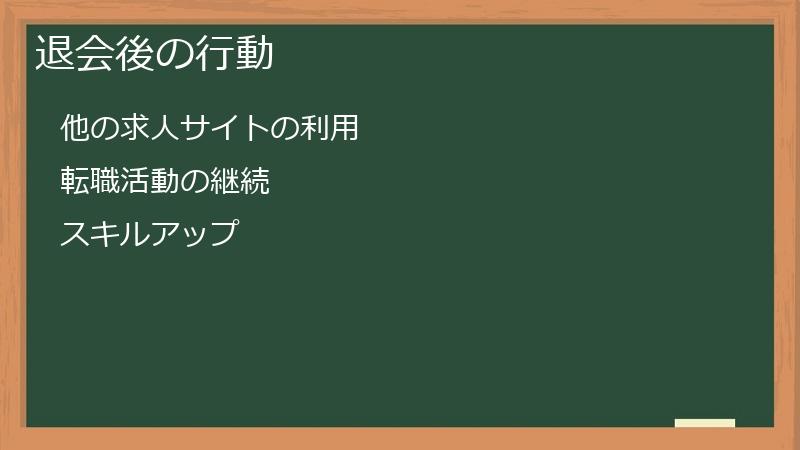 退会後の行動

他の求人サイトの利用

転職活動の継続

スキルアップ